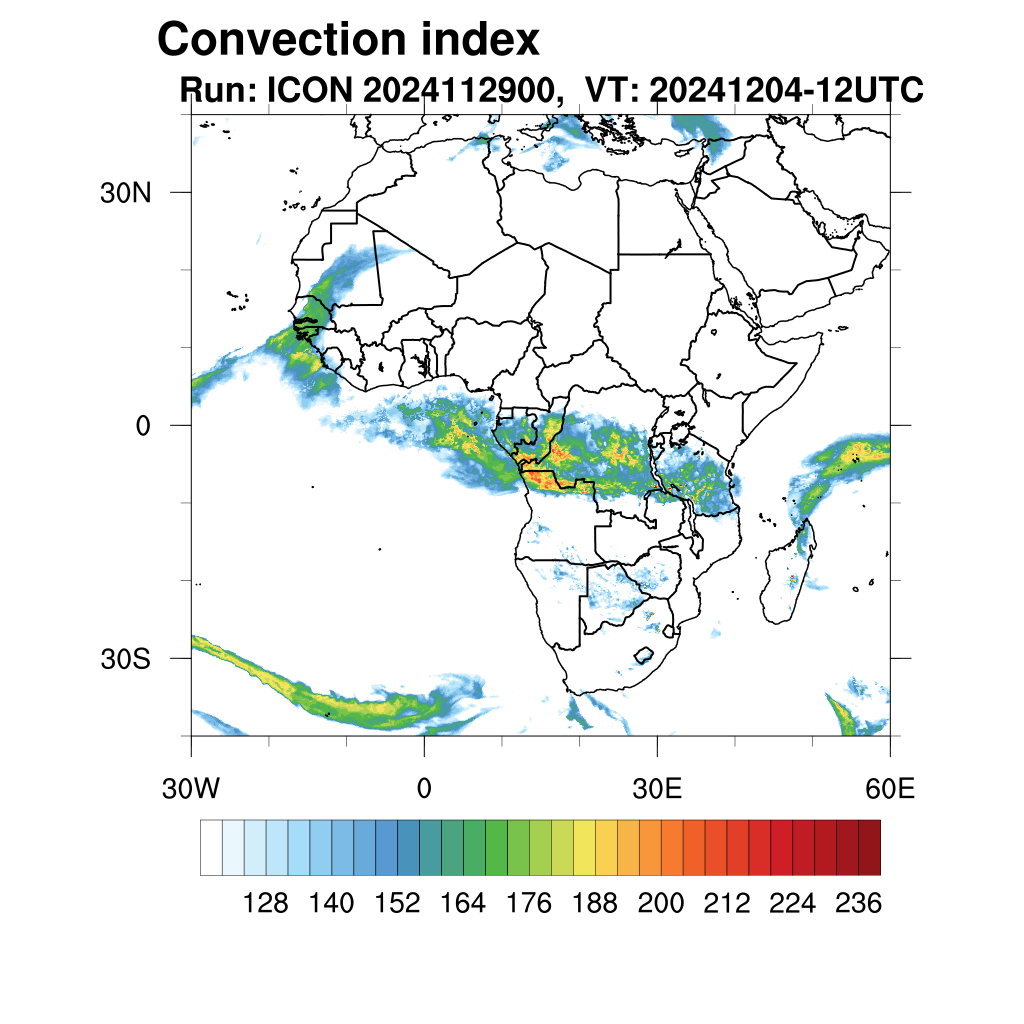 Convection index
Run: ICON 2024112900, VT: 20241204-12UTC

30N
0
30S

30W
0
30E
60E

128 140 152 164 176 188 200 212 224 236